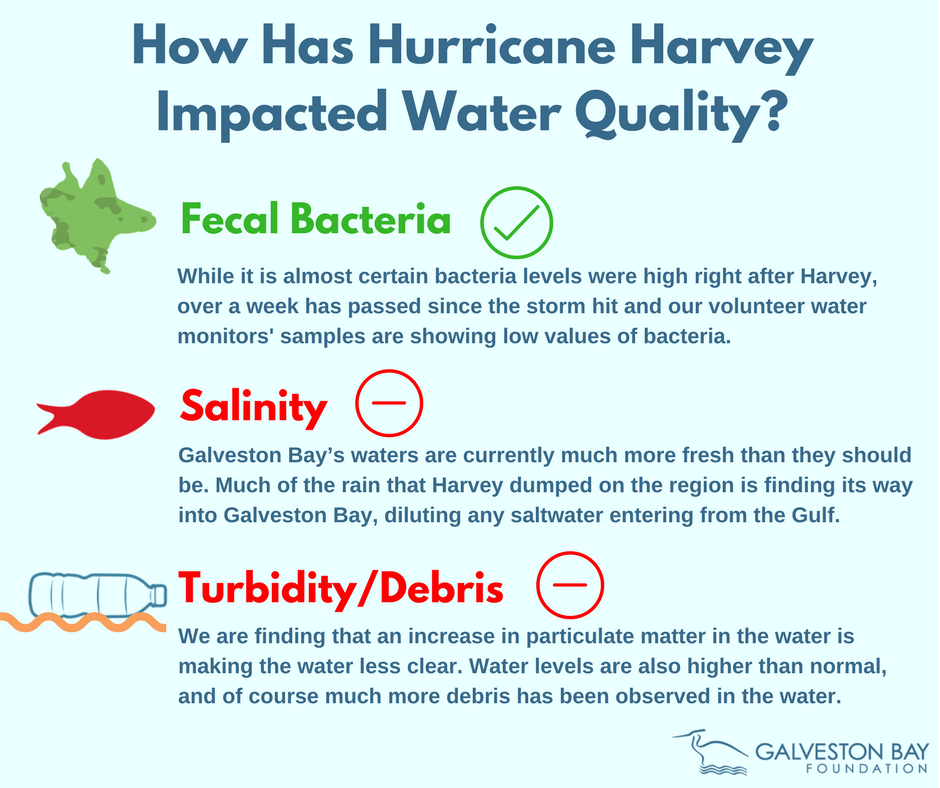 How Has Hurricane Harvey Impacted Water Quality?

Fecal Bacteria

While it is almost certain bacteria levels were high right after Harvey, over a week has passed since the storm hit and our volunteer water monitors' samples are showing low values of bacteria.

Salinity

Galveston Bay's waters are currently much more fresh than they should be. Much of the rain that Harvey dumped on the region is finding its way into Galveston Bay, diluting any saltwater entering from the Gulf.

Turbidity/Debris

We are finding that an increase in particulate matter in the water is making the water less clear. Water levels are also higher than normal, and of course much more debris has been observed in the water.

GALVESTON BAY FOUNDATION